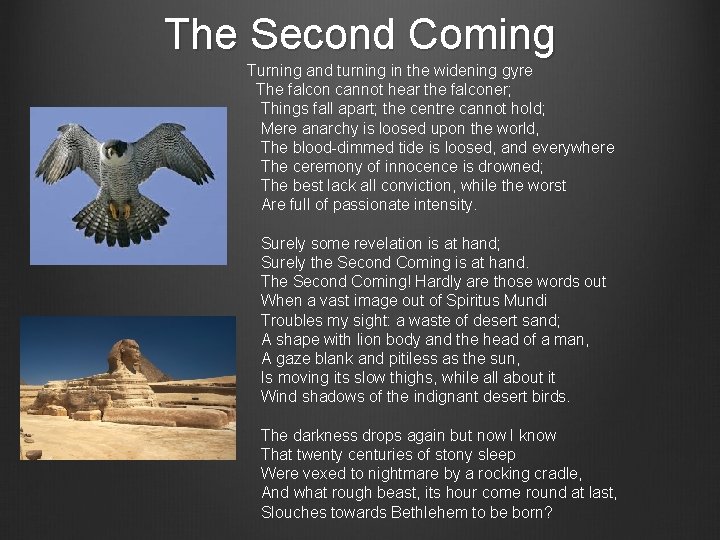 The Second Coming

Turning and turning in the widening gyre
The falcon cannot hear the falconer;
Things fall apart; the centre cannot hold;
Mere anarchy is loosed upon the world,
The blood-dimmed tide is loosed, and everywhere
The ceremony of innocence is drowned;
The best lack all conviction, while the worst
Are full of passionate intensity.

Surely some revelation is at hand;
Surely the Second Coming is at hand.
The Second Coming! Hardly are those words out
When a vast image out of Spiritus Mundi
Troubles my sight: a waste of desert sand;
A shape with lion body and the head of a man,
A gaze blank and pitiless as the sun,
Is moving its slow thighs, while all about it
Wind shadows of the indignant desert birds.

The darkness drops again but now I know
That twenty centuries of stony sleep
Were vexed to nightmare by a rocking cradle,
And what rough beast, its hour come round at last,
Slouches towards Bethlehem to be born?